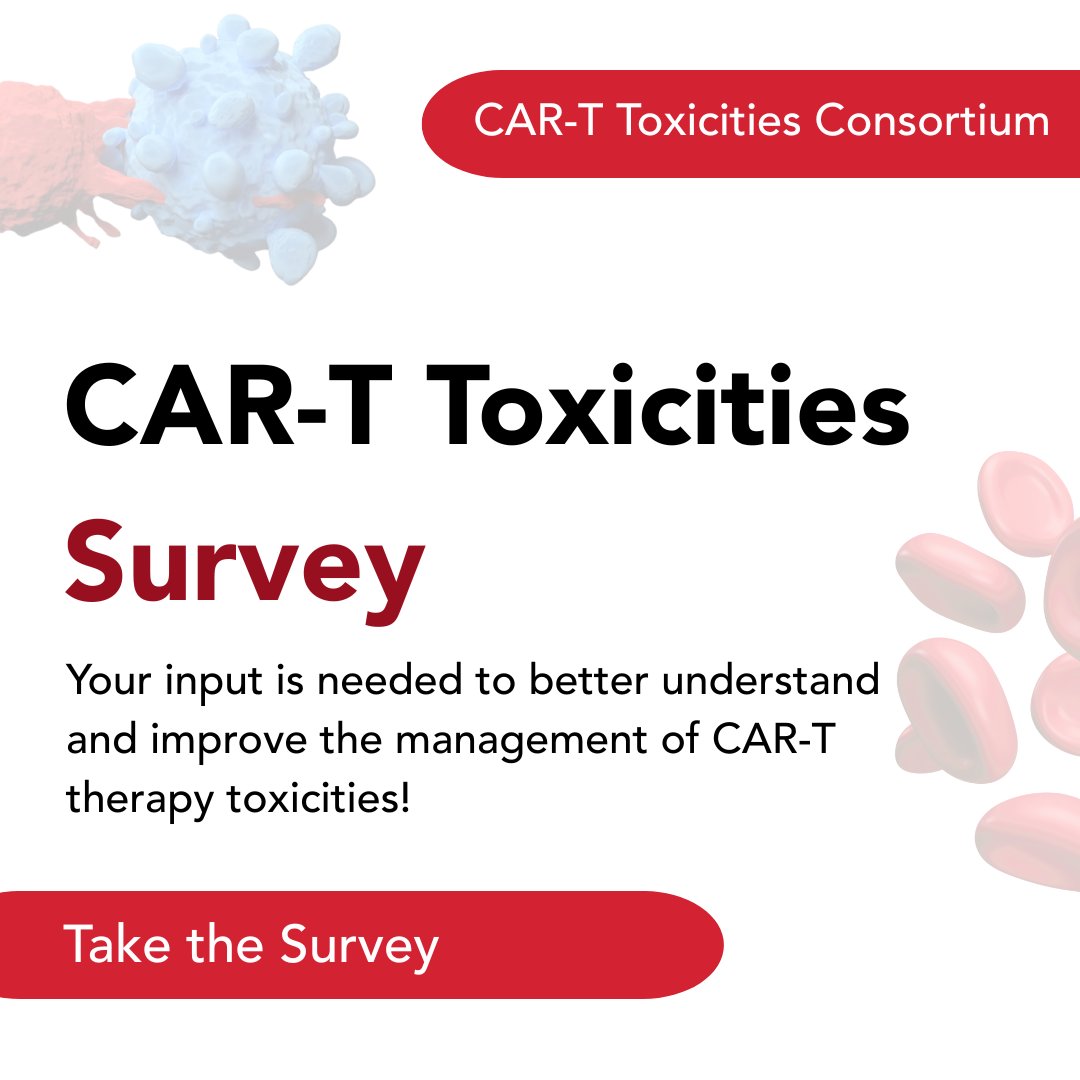 CAR-T Toxicities Consortium

CAR-T Toxicities Survey

Your input is needed to better understand and improve the management of CAR-T therapy toxicities!

Take the Survey